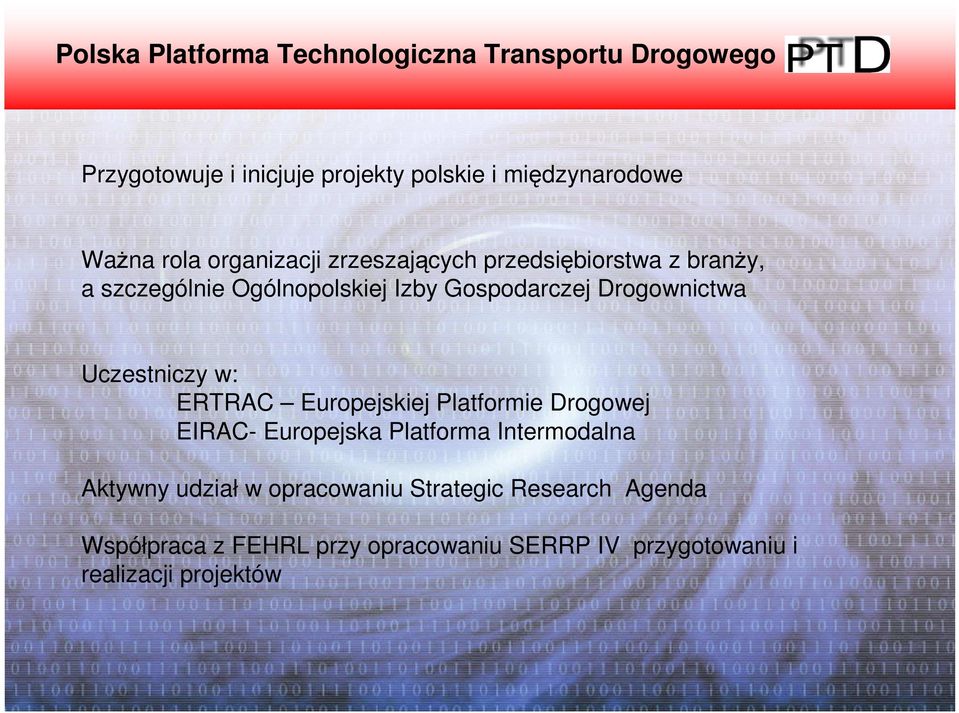 Polska Platforma Technologiczna Transportu Drogowego PTD

Przygotowuje i inicjuje projekty polskie i międzynarodowe

Ważna rola organizacji zrzeszających przedsiębiorstwa z branży, a szczególnie Ogólnopolskiej Izby Gospodarczej Drogownictwa

Uczestniczy w:
ERTRAC – Europejskiej Platformie Drogowej
EIRAC- Europejska Platforma Intermodalna

Aktywny udział w opracowaniu Strategic Research Agenda

Współpraca z FEHRL przy opracowaniu SERRP IV przygotowaniu i realizacji projektów